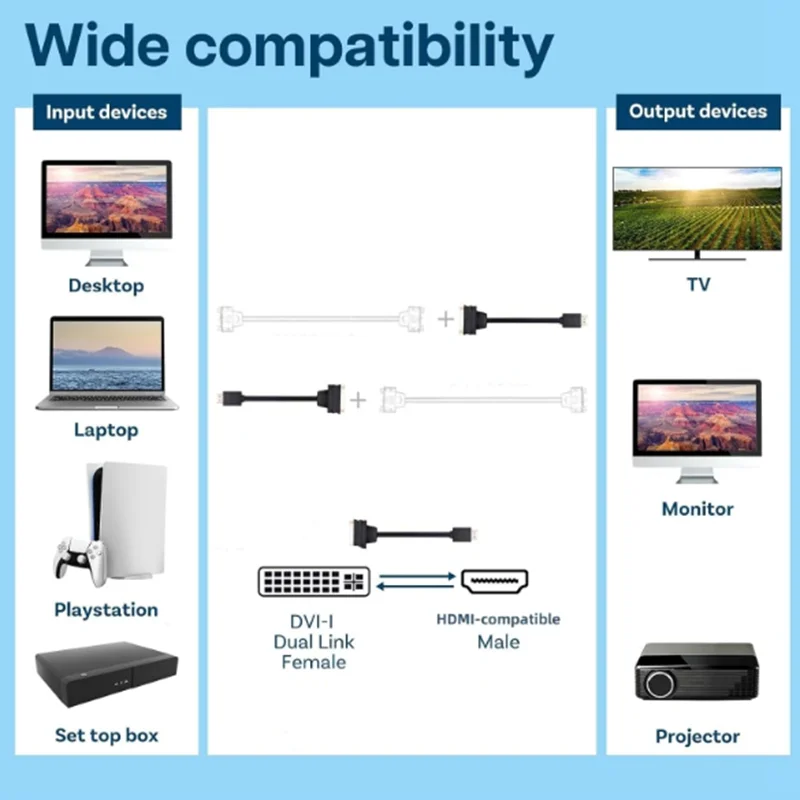 Wide compatibility

Input devices

Desktop

Laptop

Playstation

Set top box

DVI-I
Dual Link
Female

HDMI-compatible
Male

Output devices

TV

Monitor

Projector